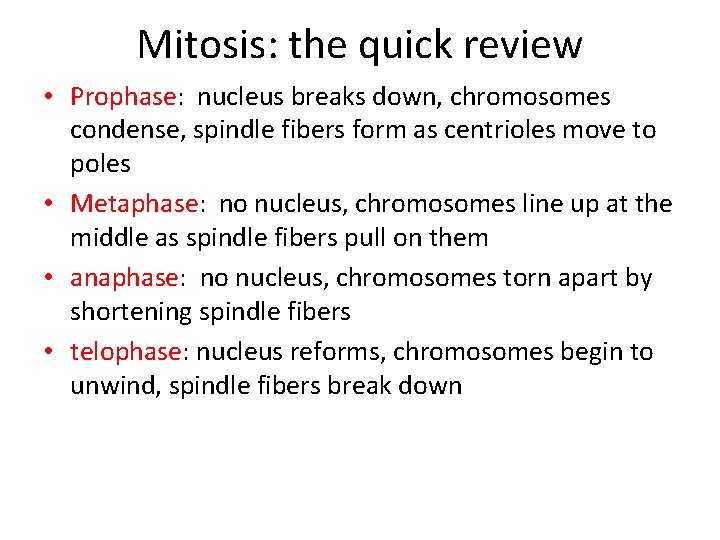 Mitosis: the quick review

• Prophase: nucleus breaks down, chromosomes condense, spindle fibers form as centrioles move to poles

• Metaphase: no nucleus, chromosomes line up at the middle as spindle fibers pull on them

• anaphase: no nucleus, chromosomes torn apart by shortening spindle fibers

• telophase: nucleus reforms, chromosomes begin to unwind, spindle fibers break down